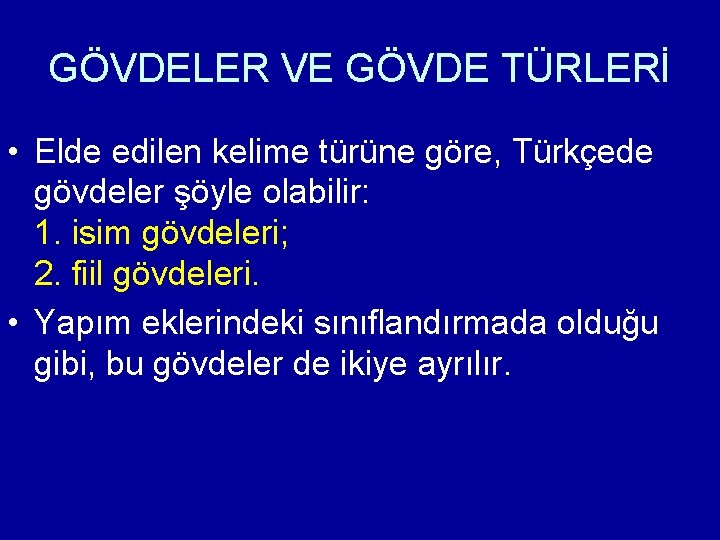 GÖVDELER VE GÖVDE TÜRLERİ

• Elde edilen kelime türüne göre, Türkçede gövdeler şöyle olabilir:
1. isim gövdeleri;
2. fiil gövdeleri.

• Yapım eklerindeki sınıflandırmada olduğu gibi, bu gövdeler de ikiye ayrılır.